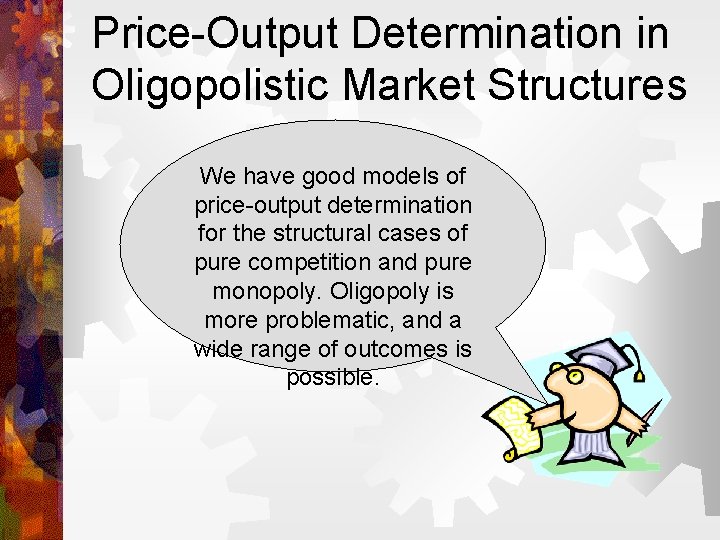 Price-Output Determination in Oligopolistic Market Structures

We have good models of price-output determination for the structural cases of pure competition and pure monopoly. Oligopoly is more problematic, and a wide range of outcomes is possible.